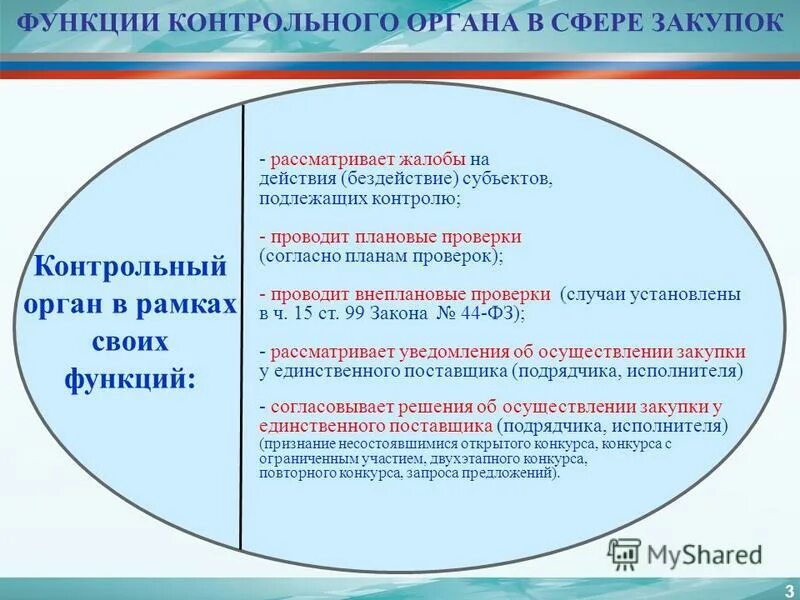 ФУНКЦИИ КОНТРОЛЬНОГО ОРГАНА В СФЕРЕ ЗАКУПОК

Контрольный орган в рамках своих функций:

- рассматривает жалобы на действия (бездействие) субъектов, подлежащих контролю;

- проводит плановые проверки (согласно планам проверок);

- проводит внеплановые проверки (случаи установлены в ч. 15 ст. 99 Закона № 44-ФЗ);

- рассматривает уведомления об осуществлении закупки у единственного поставщика (подрядчика, исполнителя)

- согласовывает решения об осуществлении закупки у единственного поставщика (подрядчика, исполнителя) (признание несостоявшимися открытого конкурса, конкурса с ограниченным участием, двухэтапного конкурса, повторного конкурса, запроса предложений).

MyShared

3